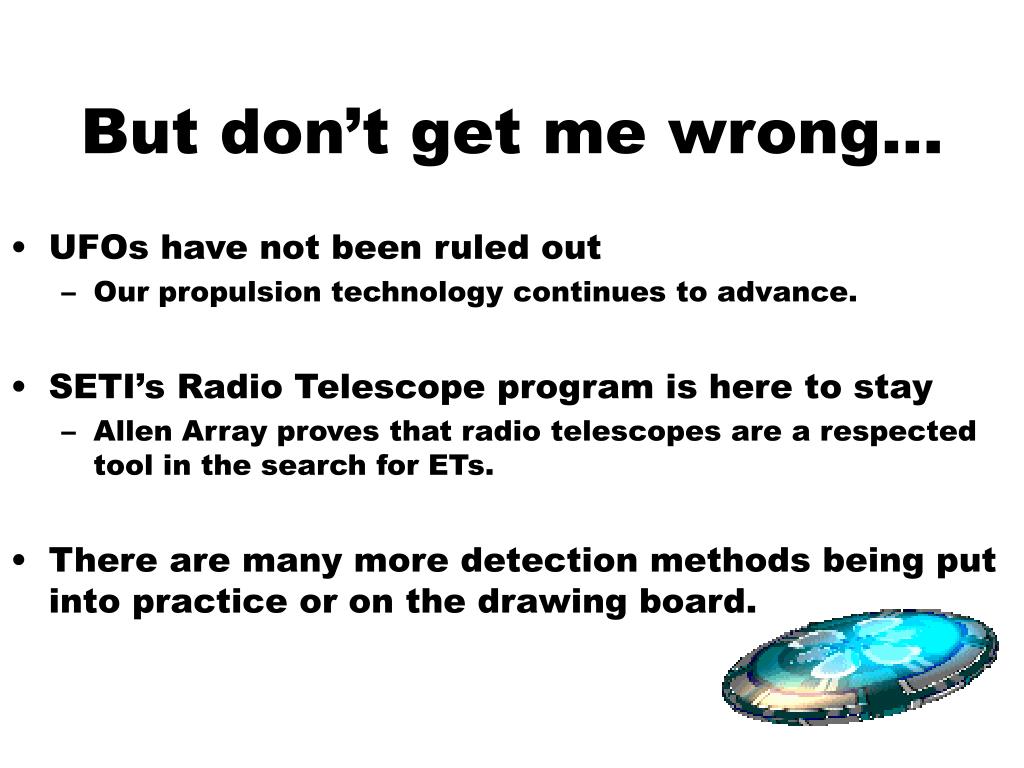 But don’t get me wrong…

• UFOs have not been ruled out
– Our propulsion technology continues to advance.

• SETI’s Radio Telescope program is here to stay
– Allen Array proves that radio telescopes are a respected tool in the search for ETs.

• There are many more detection methods being put into practice or on the drawing board.